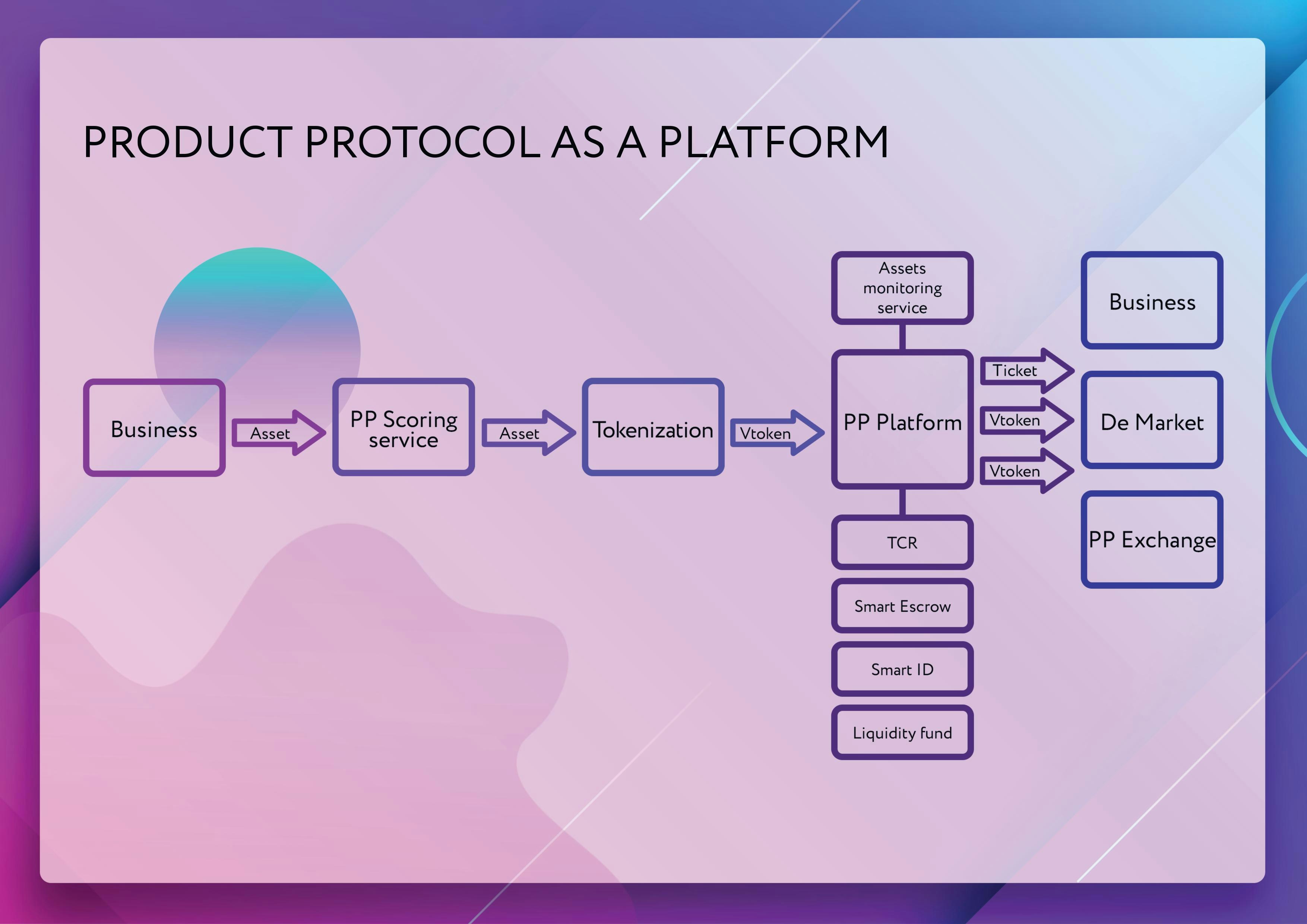 PRODUCT PROTOCOL AS A PLATFORM

Business

Asset

PP Scoring service

Asset

Tokenization

Vtoken

Assets monitoring service

PP Platform

TCR

Smart Escrow

Smart ID

Liquidity fund

Ticket

Vtoken

Vtoken

Business

De Market

PP Exchange